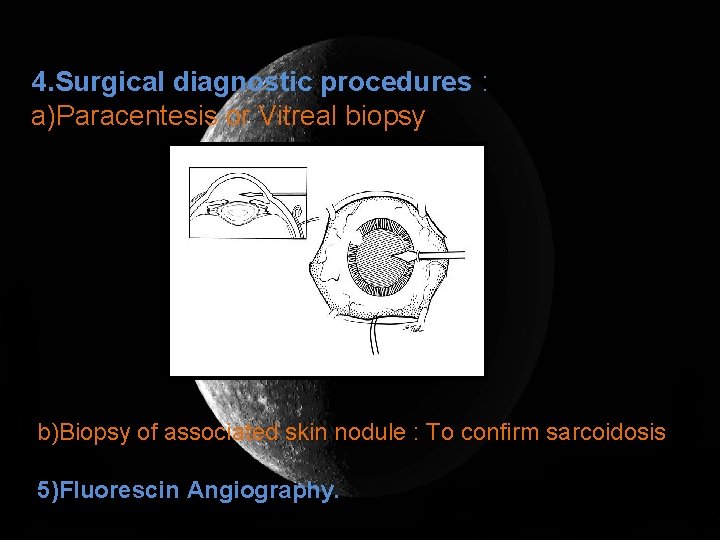 4.Surgical diagnostic procedures :
a)Paracentesis or Vitreal biopsy

b)Biopsy of associated skin nodule : To confirm sarcoidosis

5)Fluorescin Angiography.